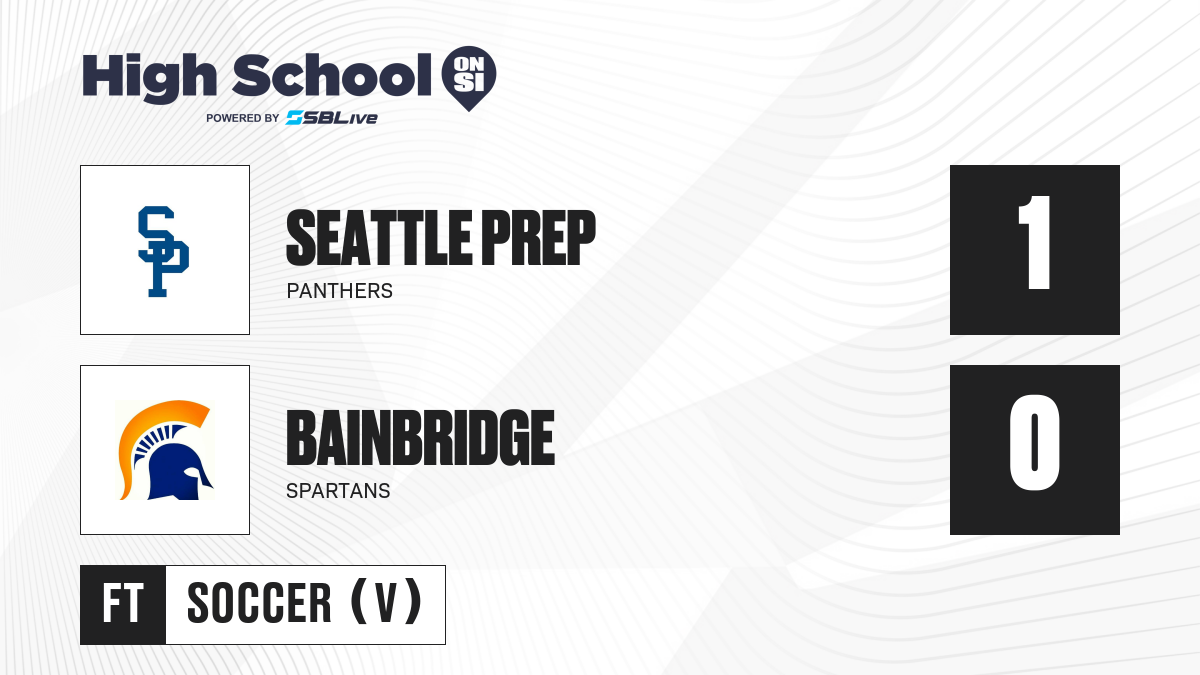 High School ON SI
POWERED BY SBLive

SP

SEATTLE PREP
PANTHERS

1

BAINBRIDGE
SPARTANS

0

FT SOCCER (V)